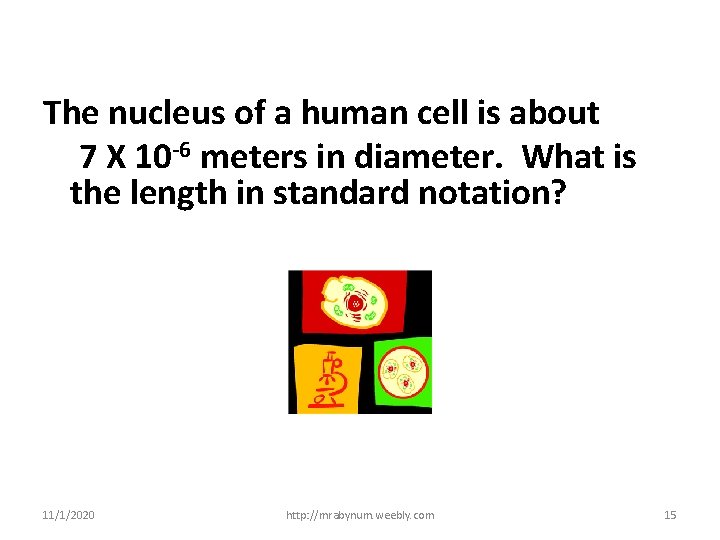 The nucleus of a human cell is about $7 \text{ X } 10^{-6}$ meters in diameter. What is the length in standard notation?

11/1/2020

http://mrabynum.weebly.com

15